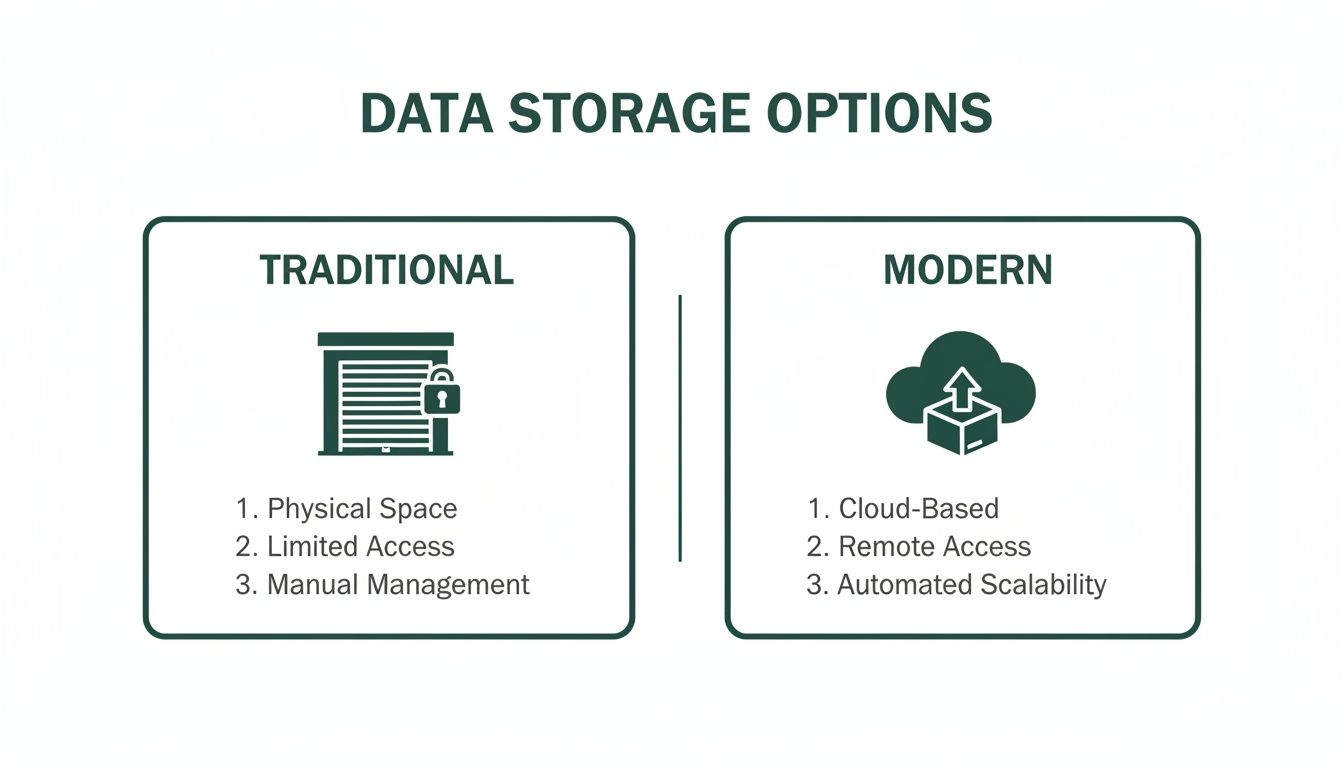 DATA STORAGE OPTIONS

TRADITIONAL

1. Physical Space
2. Limited Access
3. Manual Management

MODERN

1. Cloud-Based
2. Remote Access
3. Automated Scalability